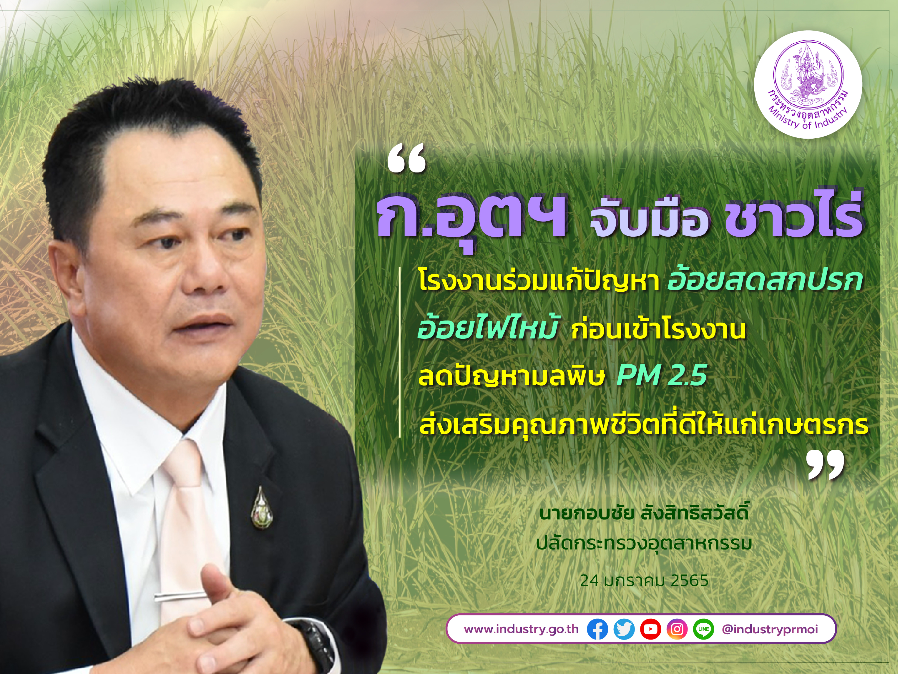 กระทรวงอุตสาหกรรม
Ministry of Industry

“

ก.อุตฯ จับมือ ชาวไร่

โรงงานร่วมแก้ปัญหา อ้อยสดสกปรก อ้อยไฟไหม้ ก่อนเข้าโรงงาน ลดปัญหามลพิษ PM 2.5 ส่งเสริมคุณภาพชีวิตที่ดีให้แก่เกษตรกร

”

นายกอบชัย สังสิทธิสวัสดิ์
ปลัดกระทรวงอุตสาหกรรม

24 มกราคม 2565

www.industry.go.th @industryprmoi